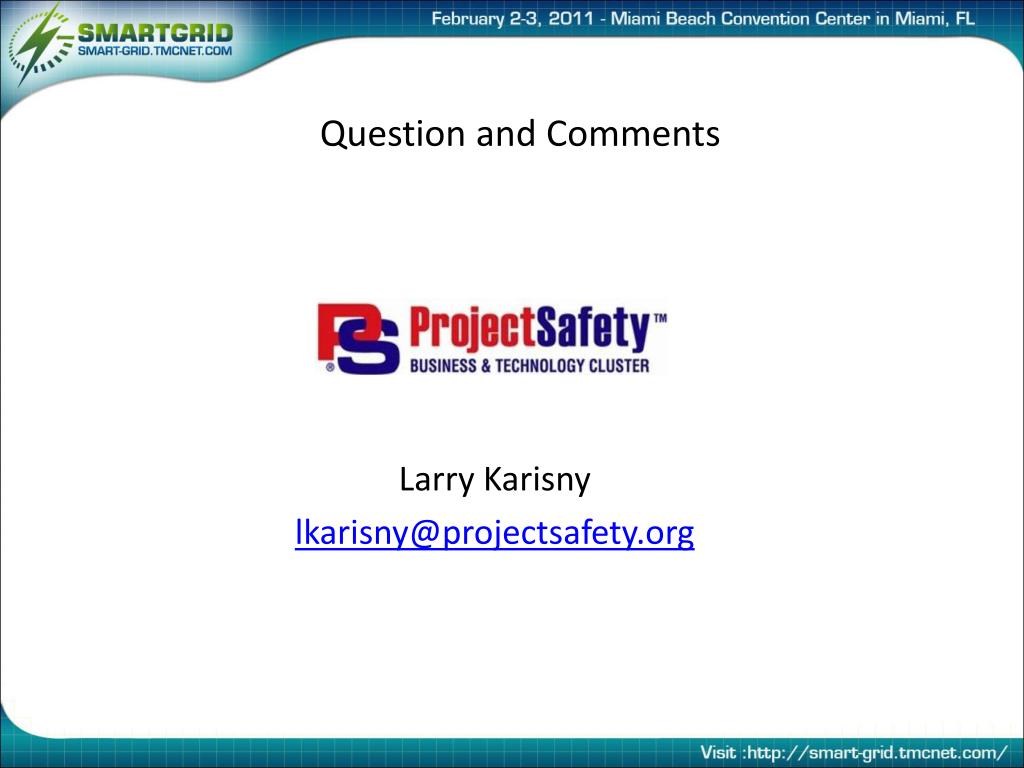 SMARTGRID
SMART-GRID.TMCNET.COM

February 2-3, 2011 - Miami Beach Convention Center in Miami, FL

Question and Comments

PS ProjectSafety™
BUSINESS & TECHNOLOGY CLUSTER

Larry Karisny
lkarisny@projectsafety.org

Visit :http://smart-grid.tmcnet.com/